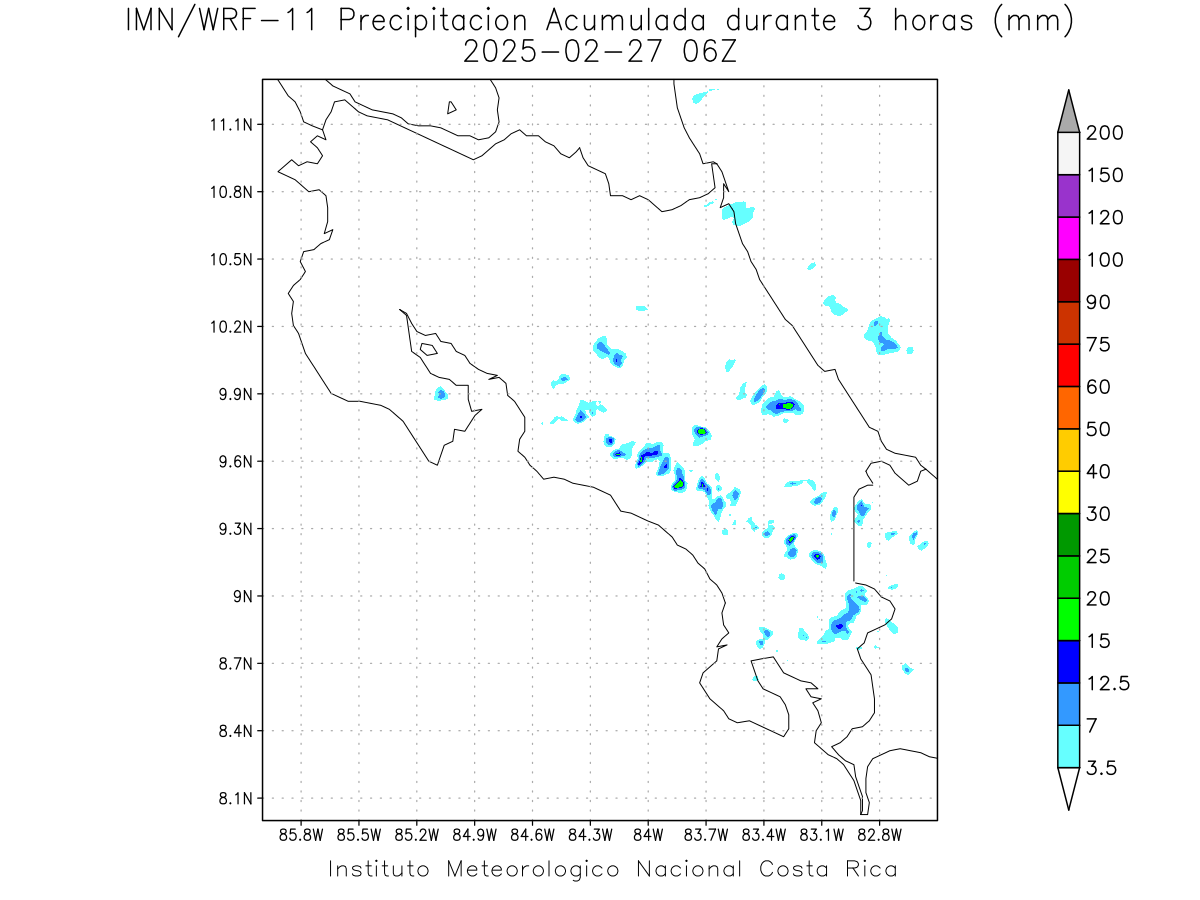 IMN/WRF-11 Precipitacion Acumulada durante 3 horas (mm)
2025-02-27 06Z

11.1N
10.8N
10.5N
10.2N
9.9N
9.6N
9.3N
9N
8.7N
8.4N
8.1N

85.8W 85.5W 85.2W 84.9W 84.6W 84.3W 84W 83.7W 83.4W 83.1W 82.8W

200
150
120
100
90
75
60
50
40
30
25
20
15
12.5
7
3.5

Instituto Meteorologico Nacional Costa Rica